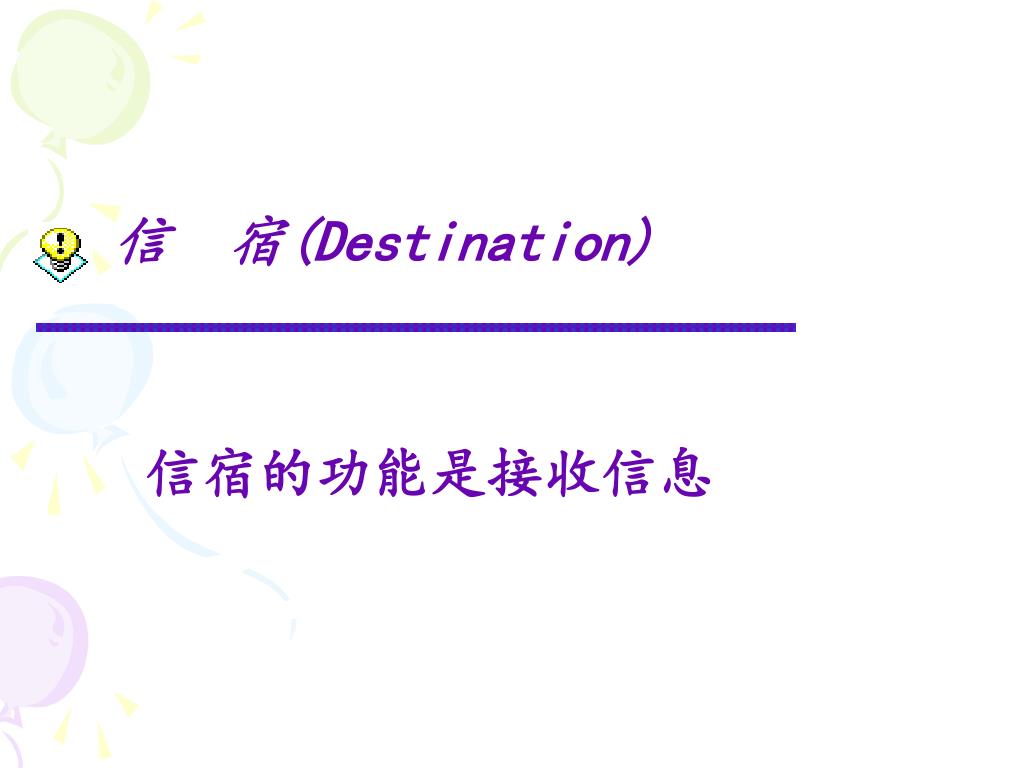 信　宿(Destination)

信宿的功能是接收信息